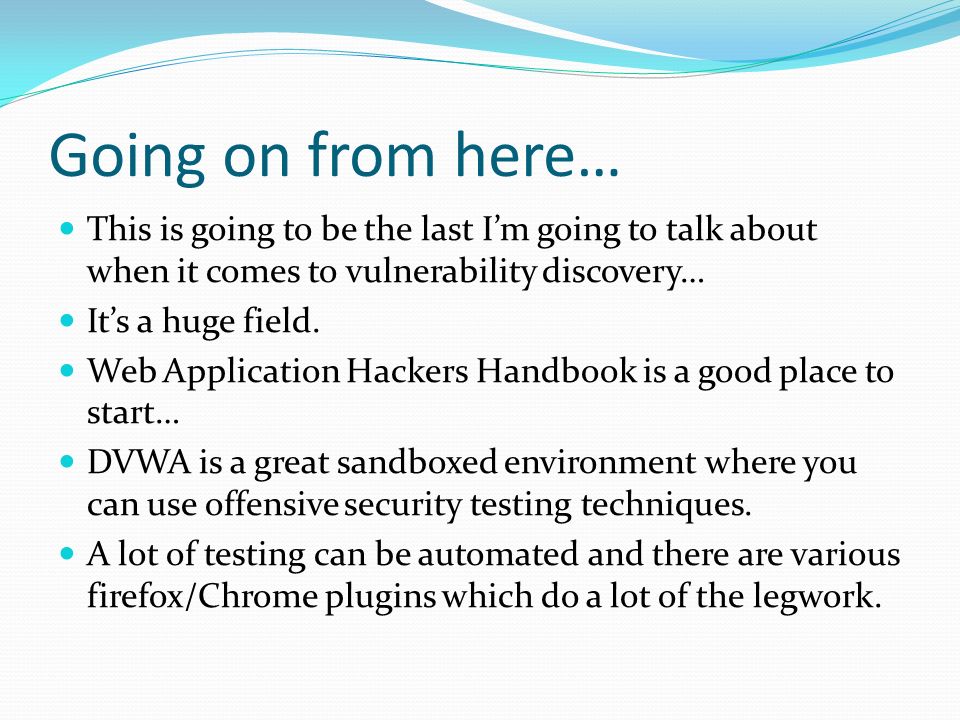 Going on from here…

- This is going to be the last I’m going to talk about when it comes to vulnerability discovery…
- It’s a huge field.
- Web Application Hackers Handbook is a good place to start…
- DVWA is a great sandboxed environment where you can use offensive security testing techniques.
- A lot of testing can be automated and there are various firefox/Chrome plugins which do a lot of the legwork.